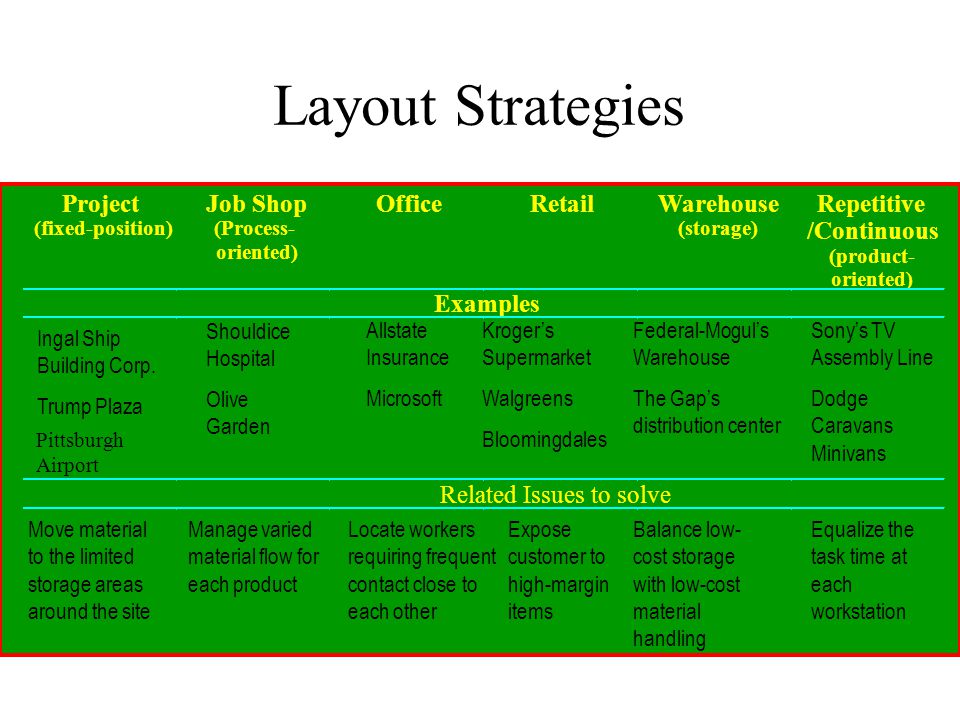 Layout Strategies

| Project (fixed-position) | Job Shop (Process-oriented) | Office | Retail | Warehouse (storage) | Repetitive /Continuous (product-oriented) |
|---|---|---|---|---|---|
| Examples | | | | | |
| Ingal Ship Building Corp. Trump Plaza Pittsburgh Airport | Shouldice Hospital Olive Garden | Allstate Insurance Microsoft | Kroger's Supermarket Walgreens Bloomingdales | Federal-Mogul's Warehouse The Gap's distribution center | Sony's TV Assembly Line Dodge Caravans Minivans |
| Related Issues to solve | | | | | |
| Move material to the limited storage areas around the site | Manage varied material flow for each product | Locate workers requiring frequent contact close to each other | Expose customer to high-margin items | Balance low-cost storage with low-cost material handling | Equalize the task time at each workstation |